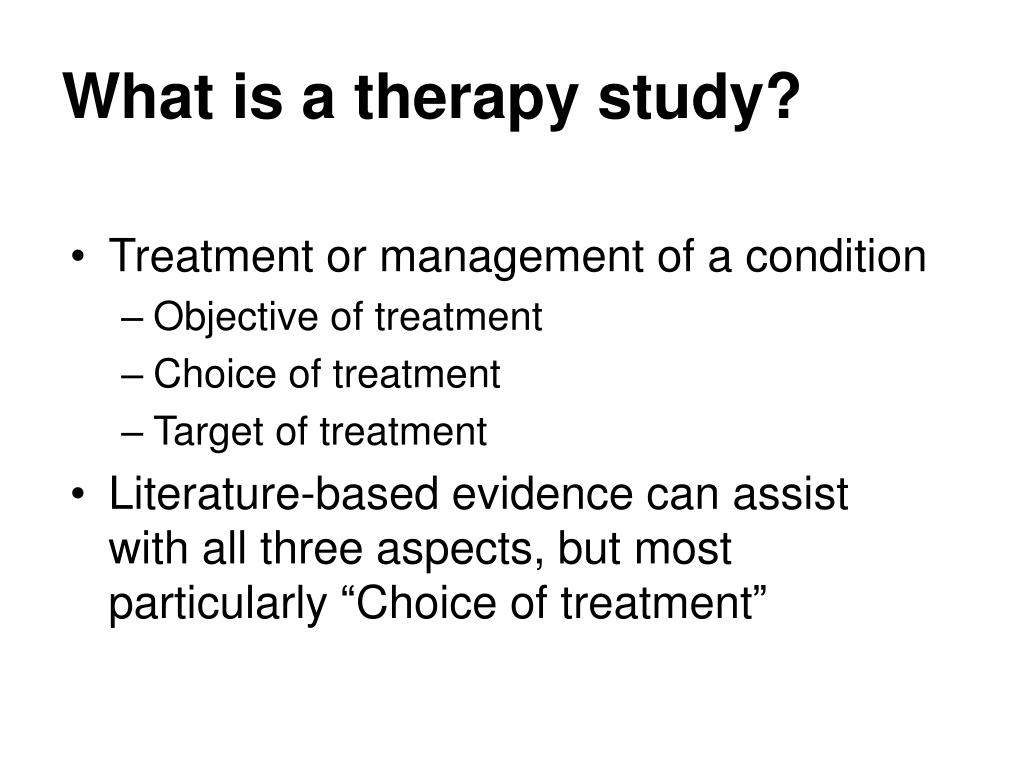 What is a therapy study?

• Treatment or management of a condition
– Objective of treatment
– Choice of treatment
– Target of treatment

• Literature-based evidence can assist with all three aspects, but most particularly “Choice of treatment”